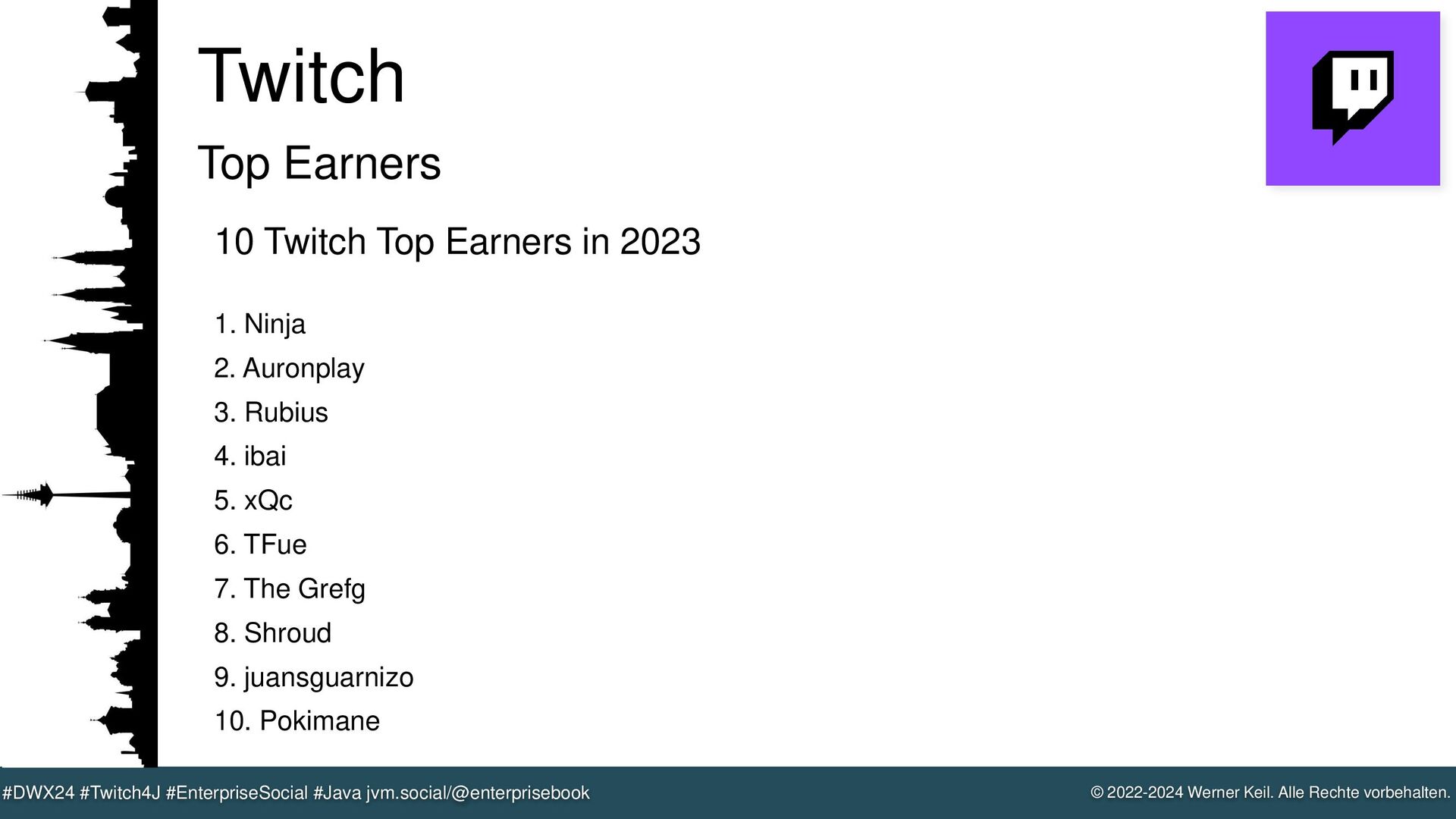 Twitch

Top Earners

10 Twitch Top Earners in 2023

1. Ninja
2. Auronplay
3. Rubius
4. ibai
5. xQc
6. TFue
7. The Grefg
8. Shroud
9. juansguarnizo
10. Pokimane

#DWX24 #Twitch4J #EnterpriseSocial #Java jvm.social/@enterprisebook

© 2022-2024 Werner Keil. Alle Rechte vorbehalten.